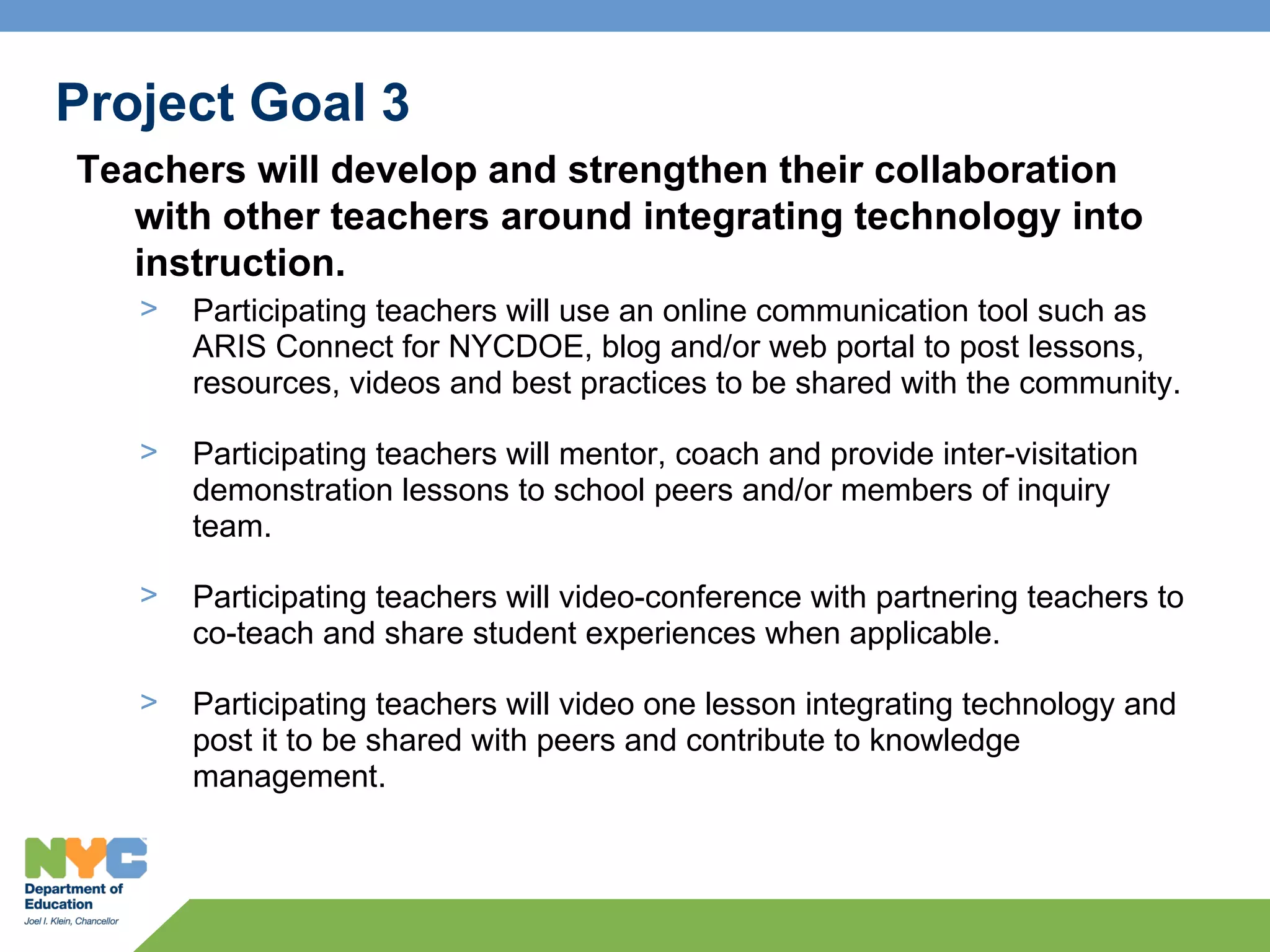 Project Goal 3

Teachers will develop and strengthen their collaboration with other teachers around integrating technology into instruction.

> Participating teachers will use an online communication tool such as ARIS Connect for NYCDOE, blog and/or web portal to post lessons, resources, videos and best practices to be shared with the community.

> Participating teachers will mentor, coach and provide inter-visitation demonstration lessons to school peers and/or members of inquiry team.

> Participating teachers will video-conference with partnering teachers to co-teach and share student experiences when applicable.

> Participating teachers will video one lesson integrating technology and post it to be shared with peers and contribute to knowledge management.

NYC
Department of Education
Joel I. Klein, Chancellor